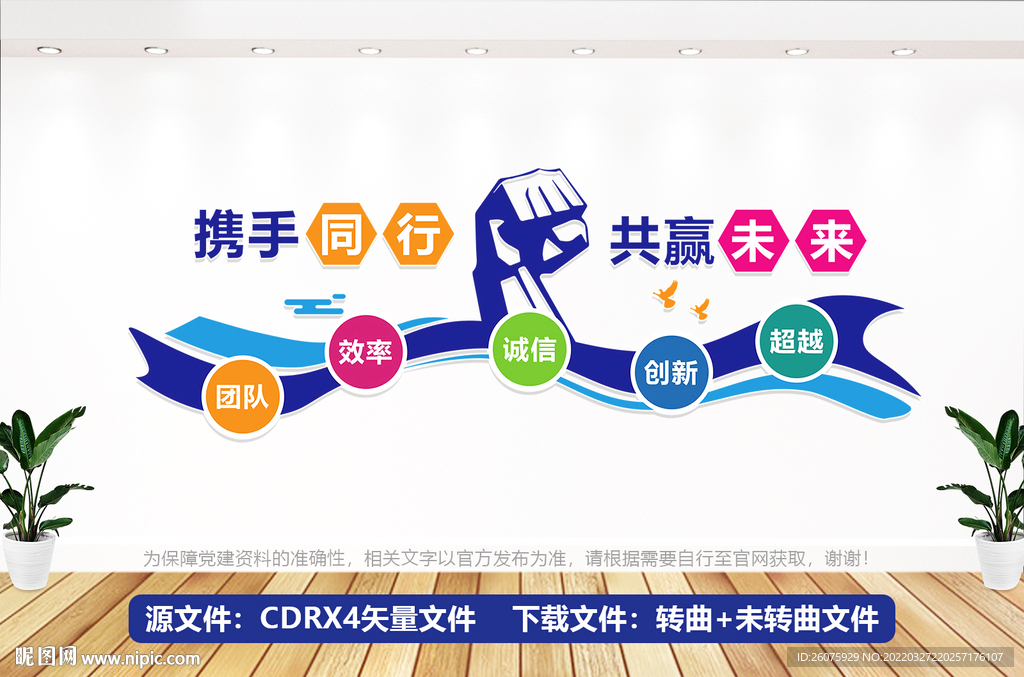 携手同行 共赢未来

团队 效率 诚信 创新 超越

为保障党建资料的准确性，相关文字以官方发布为准，请根据需要自行至官网获取，谢谢！

源文件：CDRX4矢量文件 下载文件：转曲+未转曲文件

昵图网 www.nipic.com

ID:26075929 NO:20220327220257176107